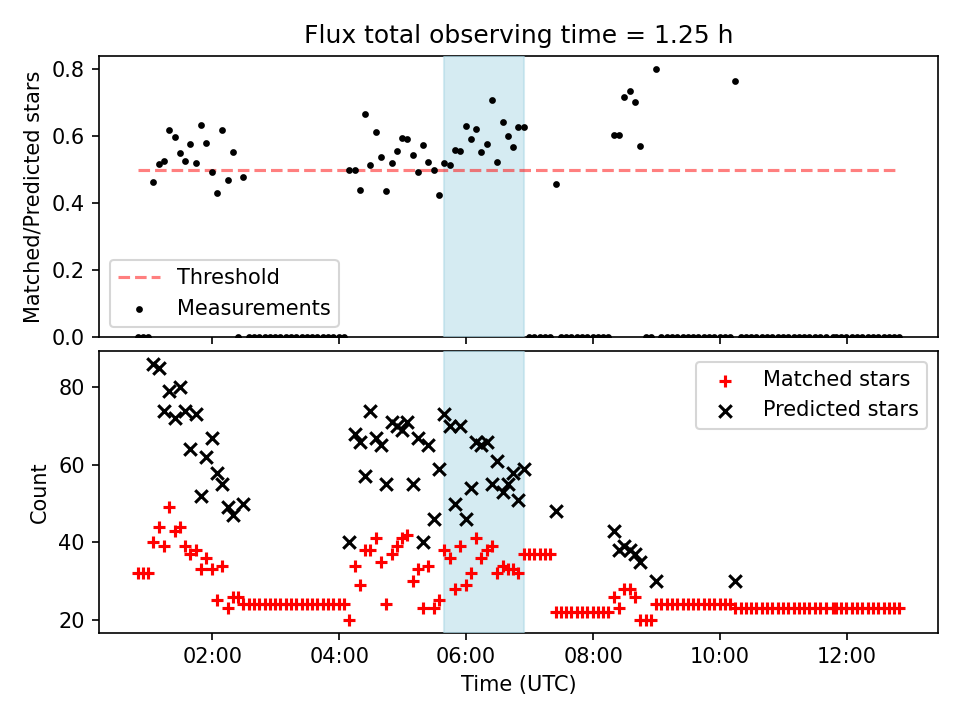 Flux total observing time = 1.25 h

Matched/Predicted stars

0.8
0.6
0.4
0.2
0.0

Threshold
Measurements

Count

80
60
40
20

Matched stars
Predicted stars

02:00
04:00
06:00
08:00
10:00
12:00

Time (UTC)